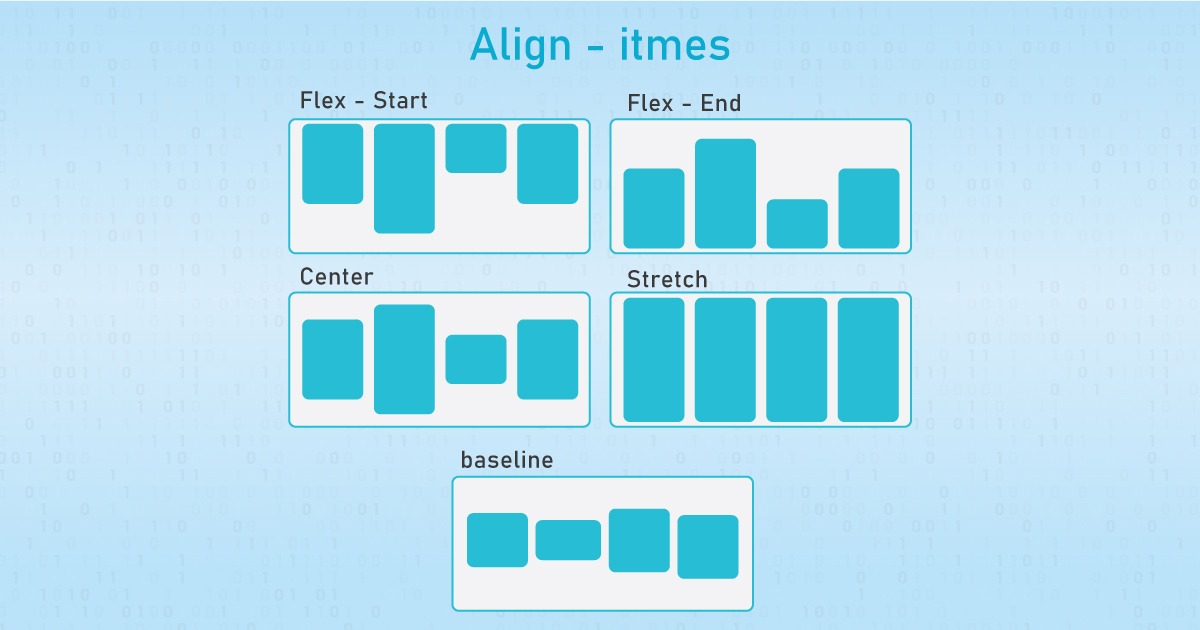 Align - itmes

Flex - Start

Flex - End

Center

Stretch

baseline